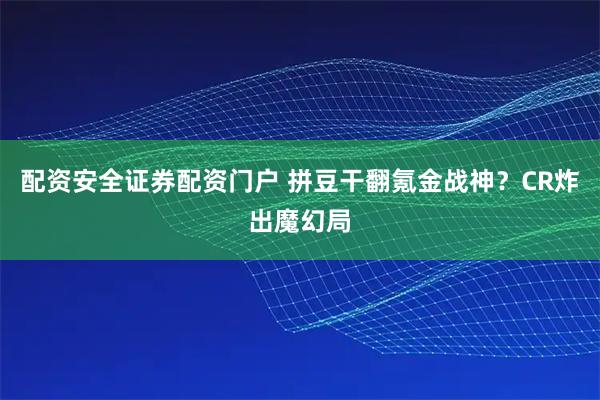 配资安全证券配资门户 拼豆干翻氪金战神？CR炸出魔幻局